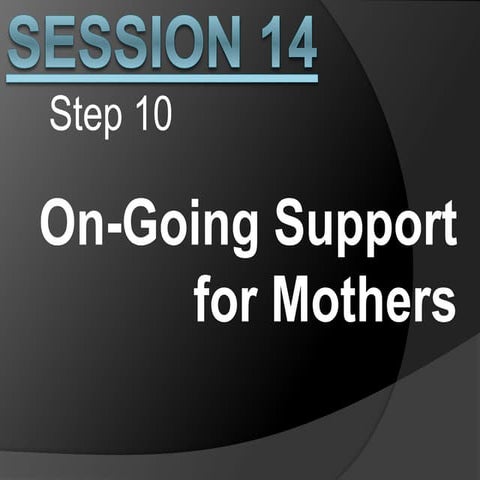 SESSION 14

Step 10

On-Going Support for Mothers